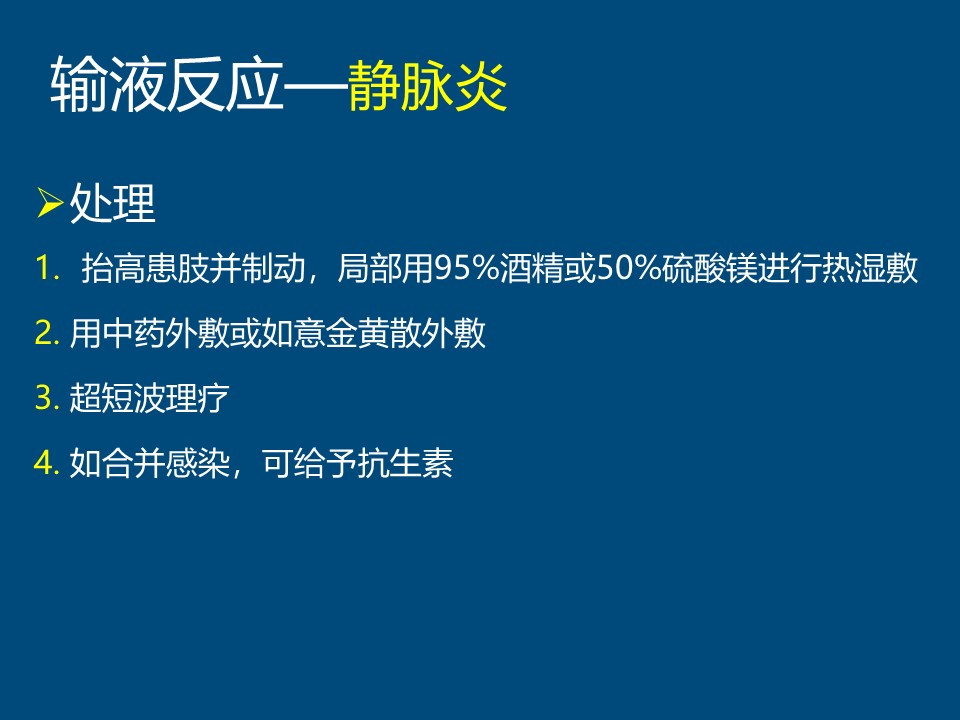 输液反应—静脉炎

➢处理

1. 抬高患肢并制动，局部用95%酒精或50%硫酸镁进行热湿敷

2. 用中药外敷或如意金黄散外敷

3. 超短波理疗

4. 如合并感染，可给予抗生素